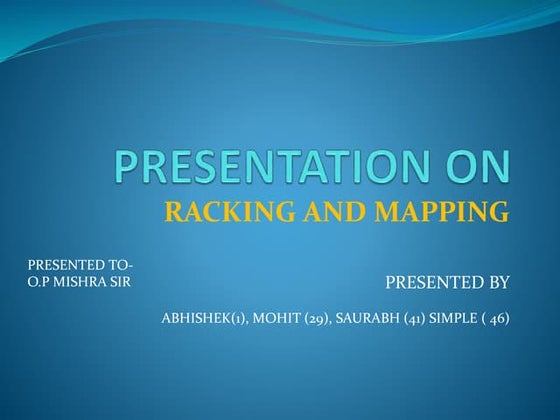 PRESENTATION ON
RACKING AND MAPPING

PRESENTED TO-
O.P MISHRA SIR

PRESENTED BY

ABHISHEK(1), MOHIT (29), SAURABH (41) SIMPLE ( 46)